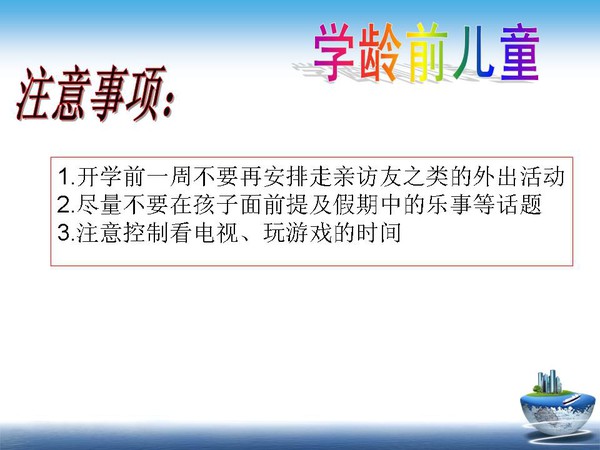 学龄前儿童

注意事项:

1.开学前一周不要再安排走亲访友之类的外出活动
2.尽量不要在孩子面前提及假期中的乐事等话题
3.注意控制看电视、玩游戏的时间